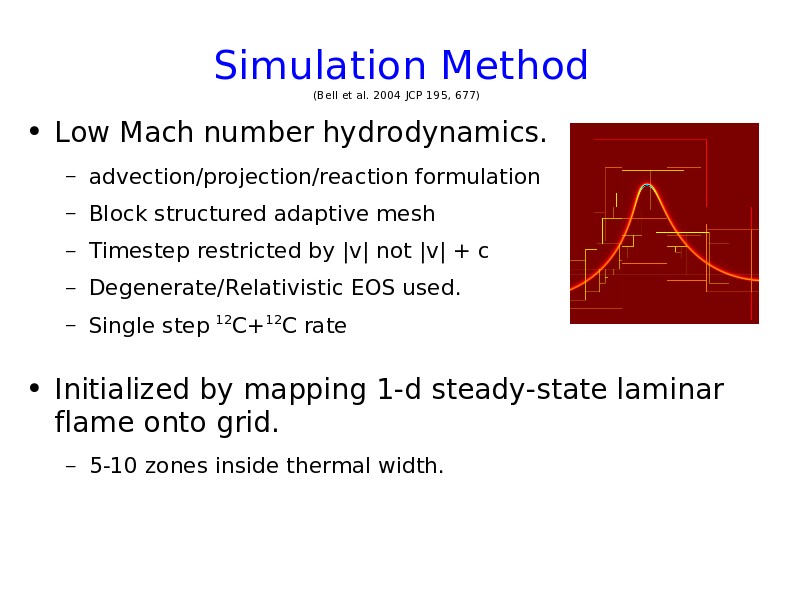 Simulation Method
(Bell et al. 2004 JCP 195, 677)

• Low Mach number hydrodynamics.
– advection/projection/reaction formulation
– Block structured adaptive mesh
– Timestep restricted by |v| not |v| + c
– Degenerate/Relativistic EOS used.
– Single step $^{12}C+^{12}C$ rate

• Initialized by mapping 1-d steady-state laminar flame onto grid.
– 5-10 zones inside thermal width.